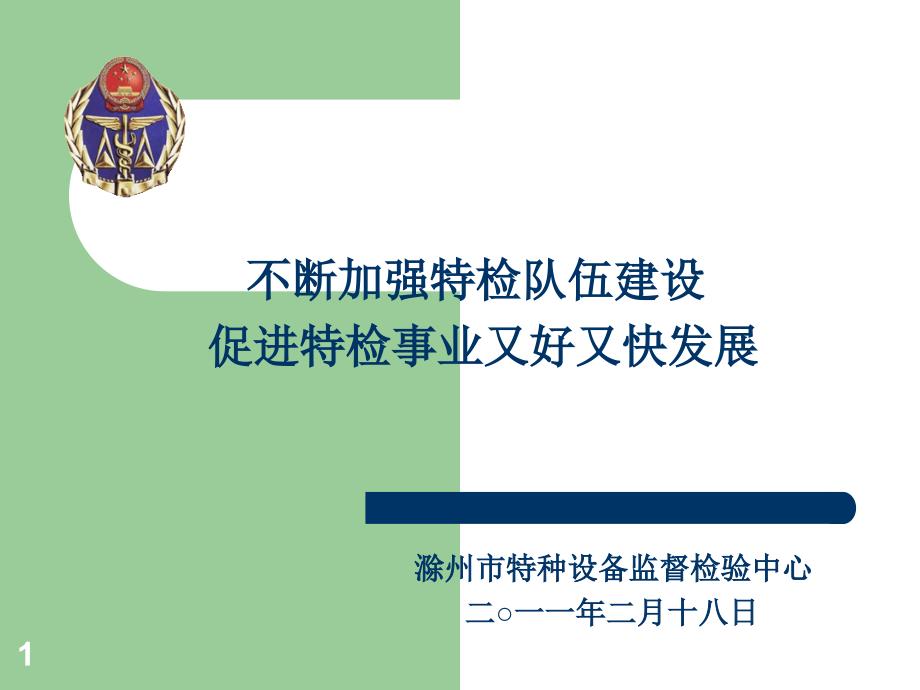 不断加强特检队伍建设
促进特检事业又好又快发展

滁州市特种设备监督检验中心
二○一一年二月十八日

1